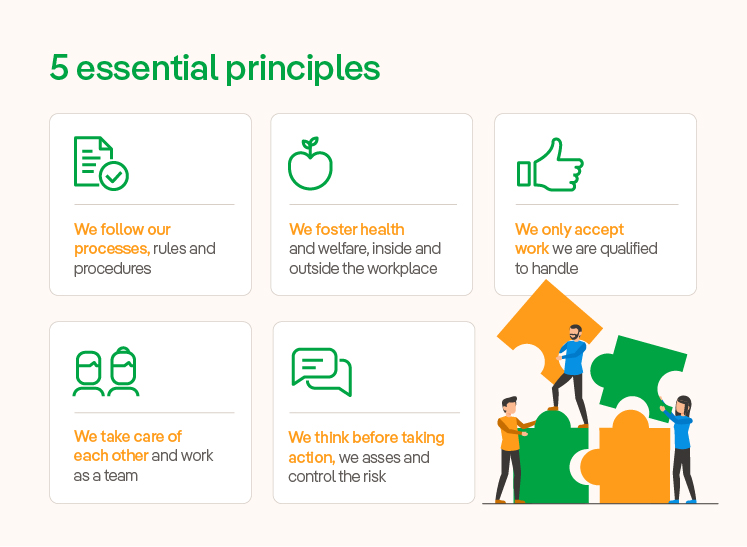 5 essential principles

We follow our processes, rules and procedures

We foster health and welfare, inside and outside the workplace

We only accept work we are qualified to handle

We take care of each other and work as a team

We think before taking action, we asses and control the risk